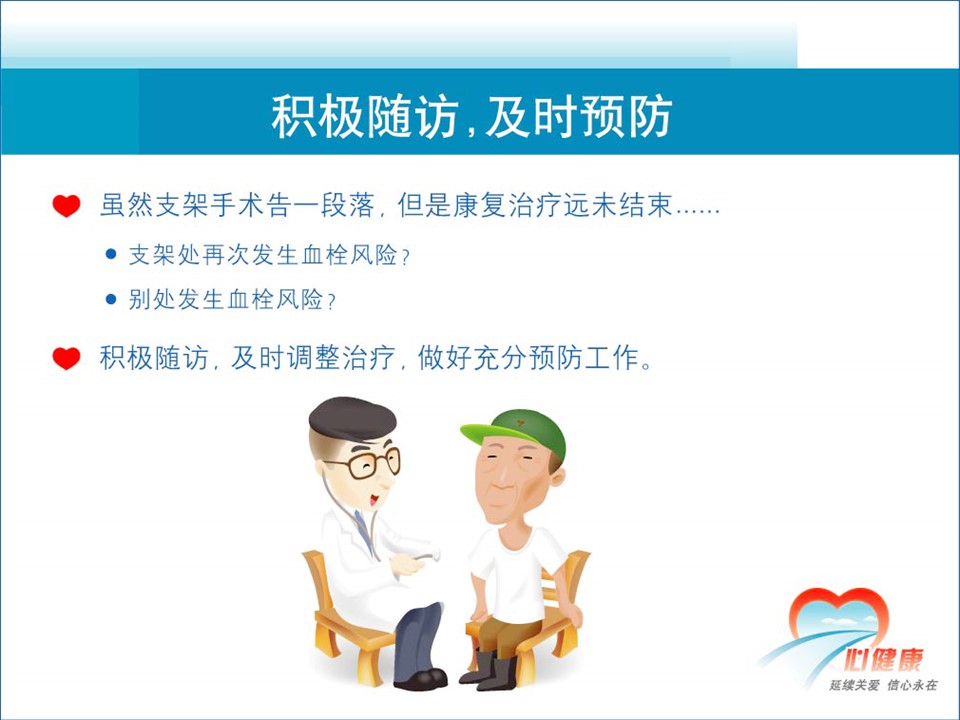 积极随访，及时预防

虽然支架手术告一段落，但是康复治疗远未结束……

支架处再次发生血栓风险？

别处发生血栓风险？

积极随访，及时调整治疗，做好充分预防工作。

心健康
延续关爱 信心永在